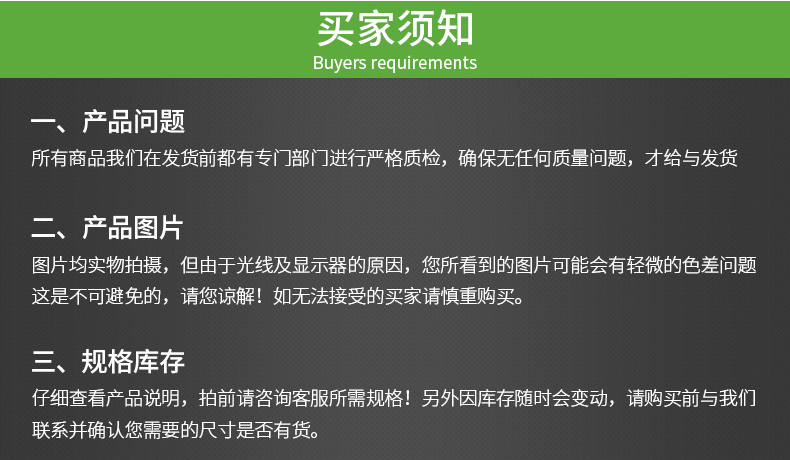 买家须知
Buyers requirements

一、产品问题
所有商品我们在发货前都有专门部门进行严格质检，确保无任何质量问题，才给与发货

二、产品图片
图片均实物拍摄，但由于光线及显示器的原因，您所看到的图片可能会有轻微的色差问题这是不可避免的，请您谅解！如无法接受的买家请慎重购买。

三、规格库存
仔细查看产品说明，拍前请咨询客服所需规格！另外因库存随时会变动，请购买前与我们联系并确认您需要的尺寸是否有货。